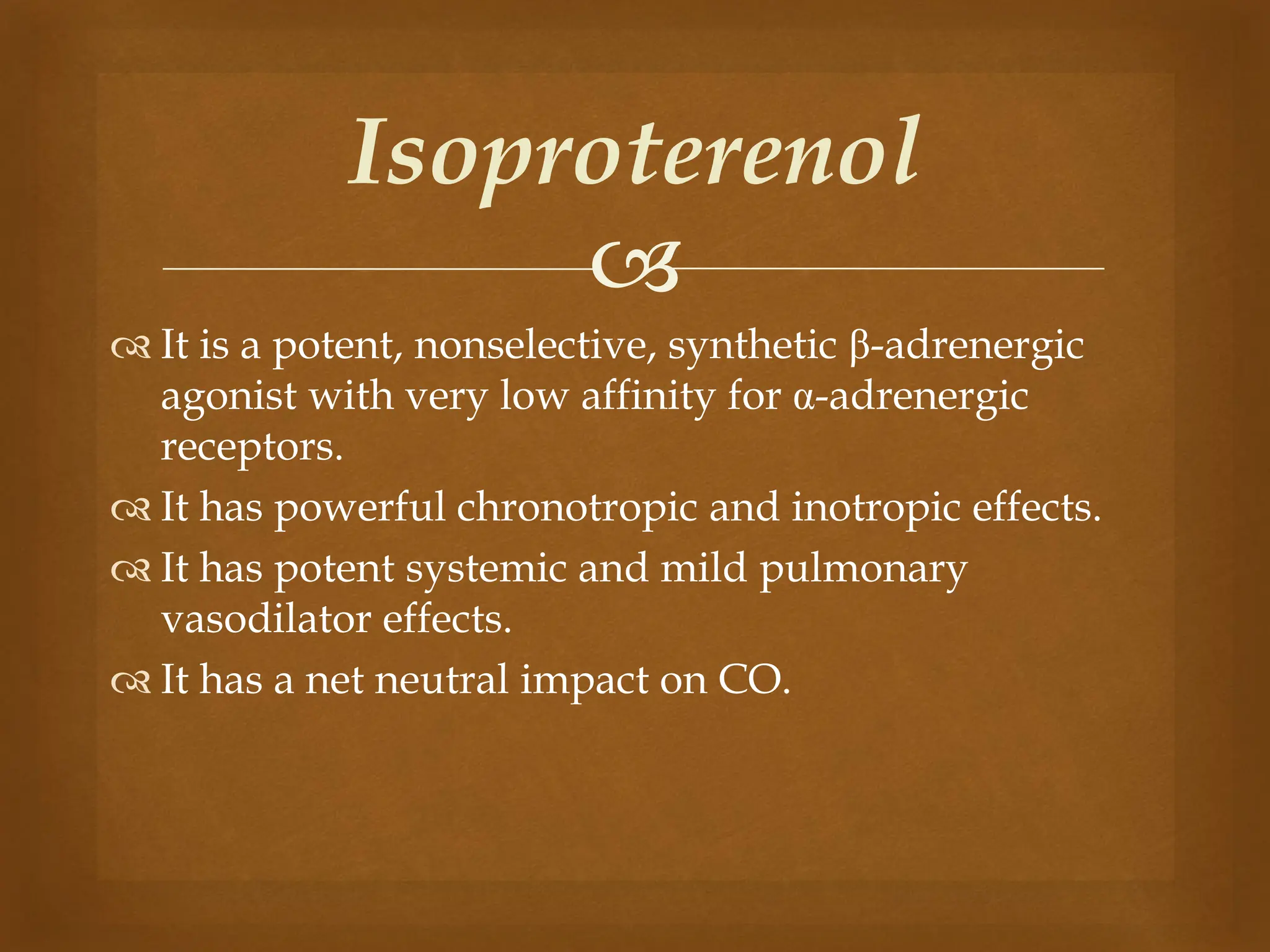 Isoproterenol

It is a potent, nonselective, synthetic β-adrenergic agonist with very low affinity for α-adrenergic receptors.

It has powerful chronotropic and inotropic effects.

It has potent systemic and mild pulmonary vasodilator effects.

It has a net neutral impact on CO.